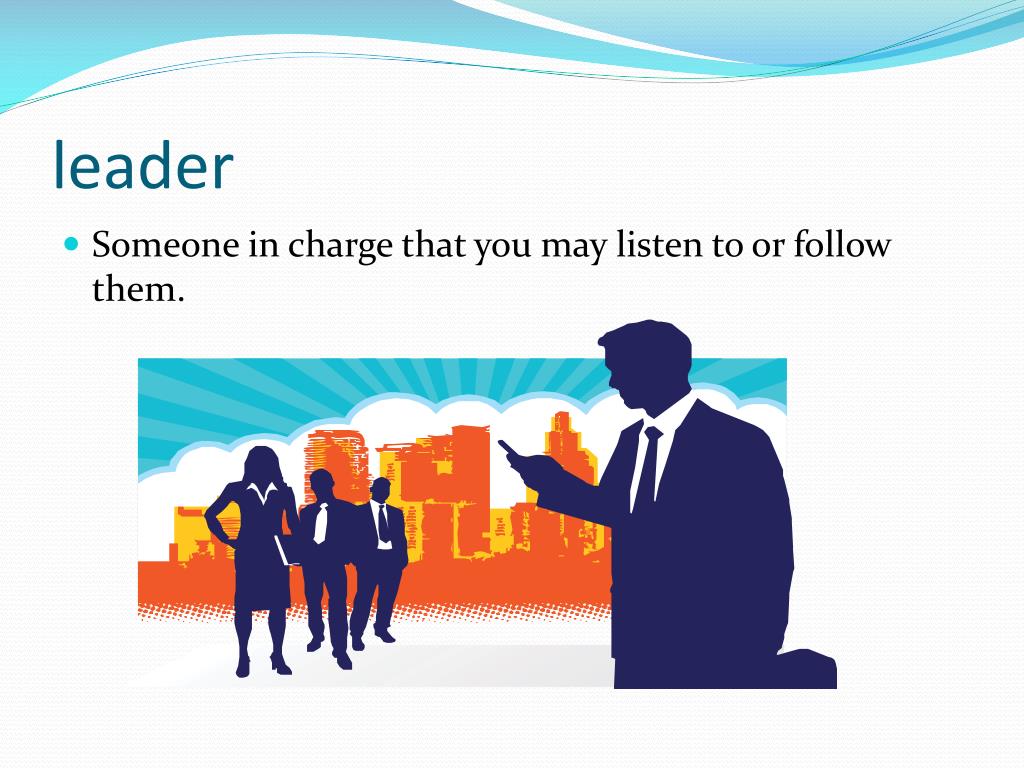 leader

Someone in charge that you may listen to or follow them.